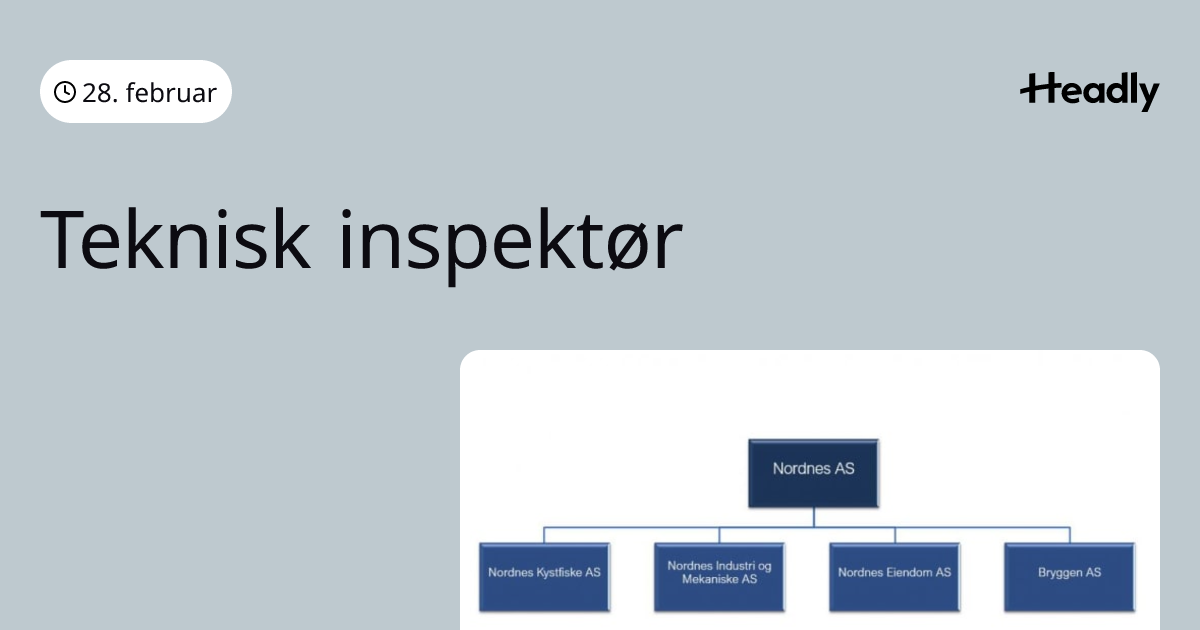 28. februar

Headly

Teknisk inspektør

Nordnes AS

Nordnes Kystfiske AS

Nordnes Industri og Mekaniske AS

Nordnes Eiendom AS

Bryggen AS